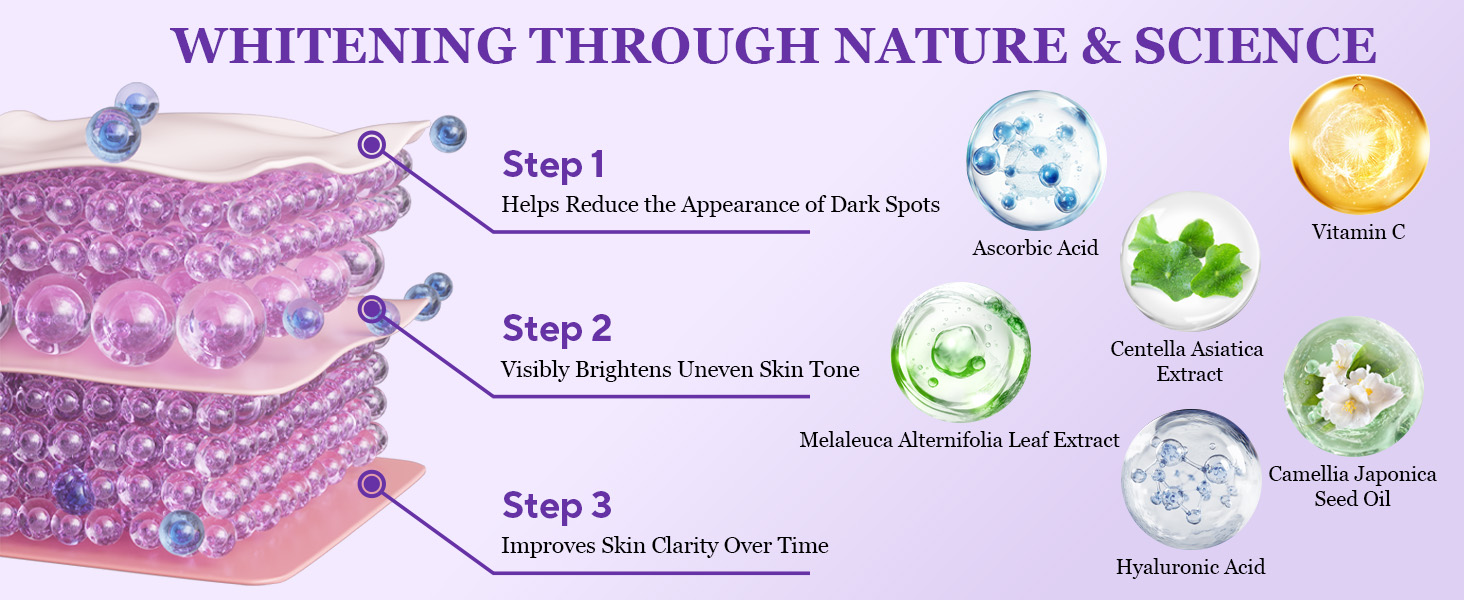 WHITENING THROUGH NATURE & SCIENCE

Step 1
Helps Reduce the Appearance of Dark Spots

Step 2
Visibly Brightens Uneven Skin Tone

Step 3
Improves Skin Clarity Over Time

Ascorbic Acid

Vitamin C

Centella Asiatica Extract

Melaleuca Alternifolia Leaf Extract

Camellia Japonica Seed Oil

Hyaluronic Acid